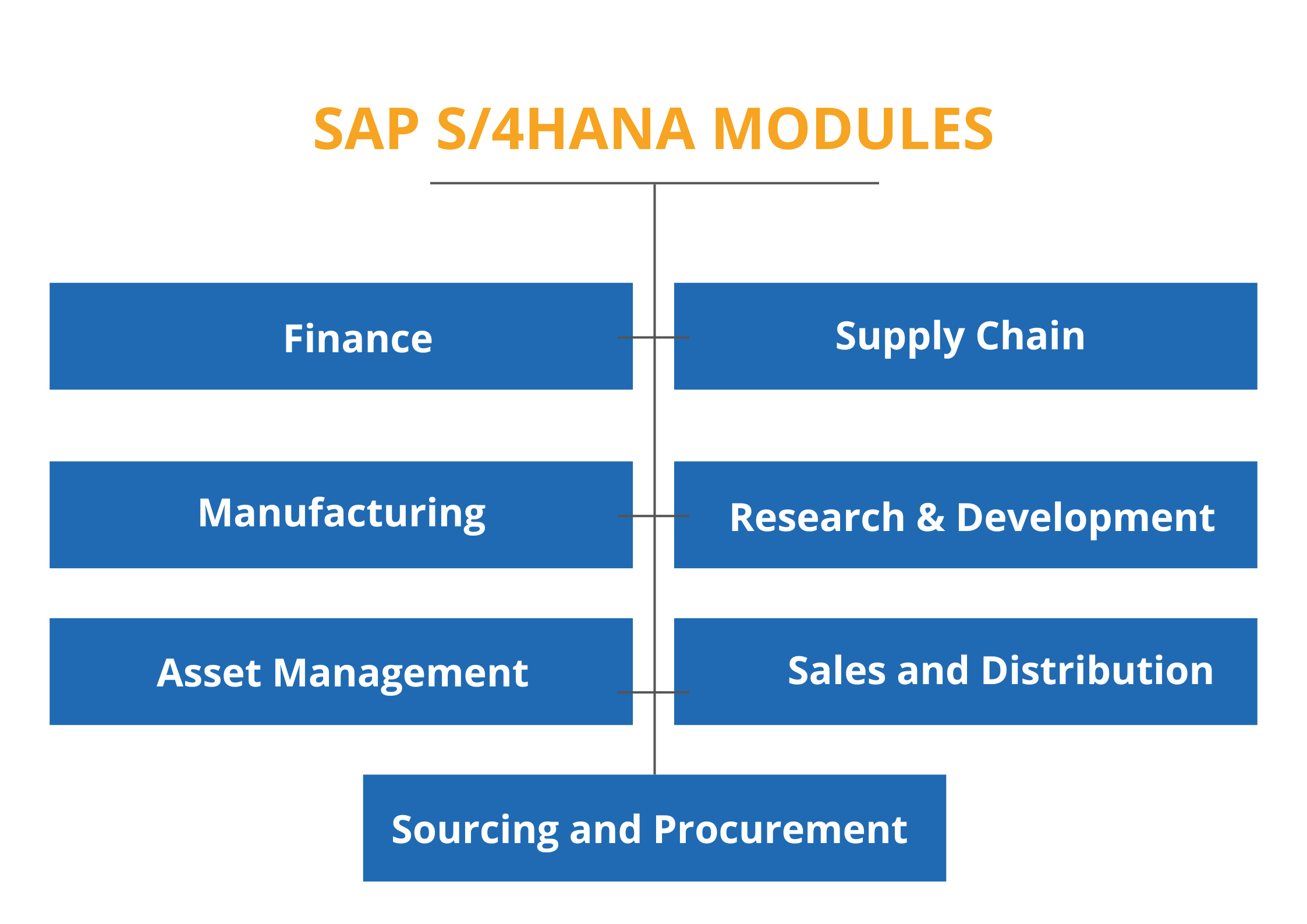 SAP S/4HANA MODULES

Finance

Supply Chain

Manufacturing

Research & Development

Asset Management

Sales and Distribution

Sourcing and Procurement